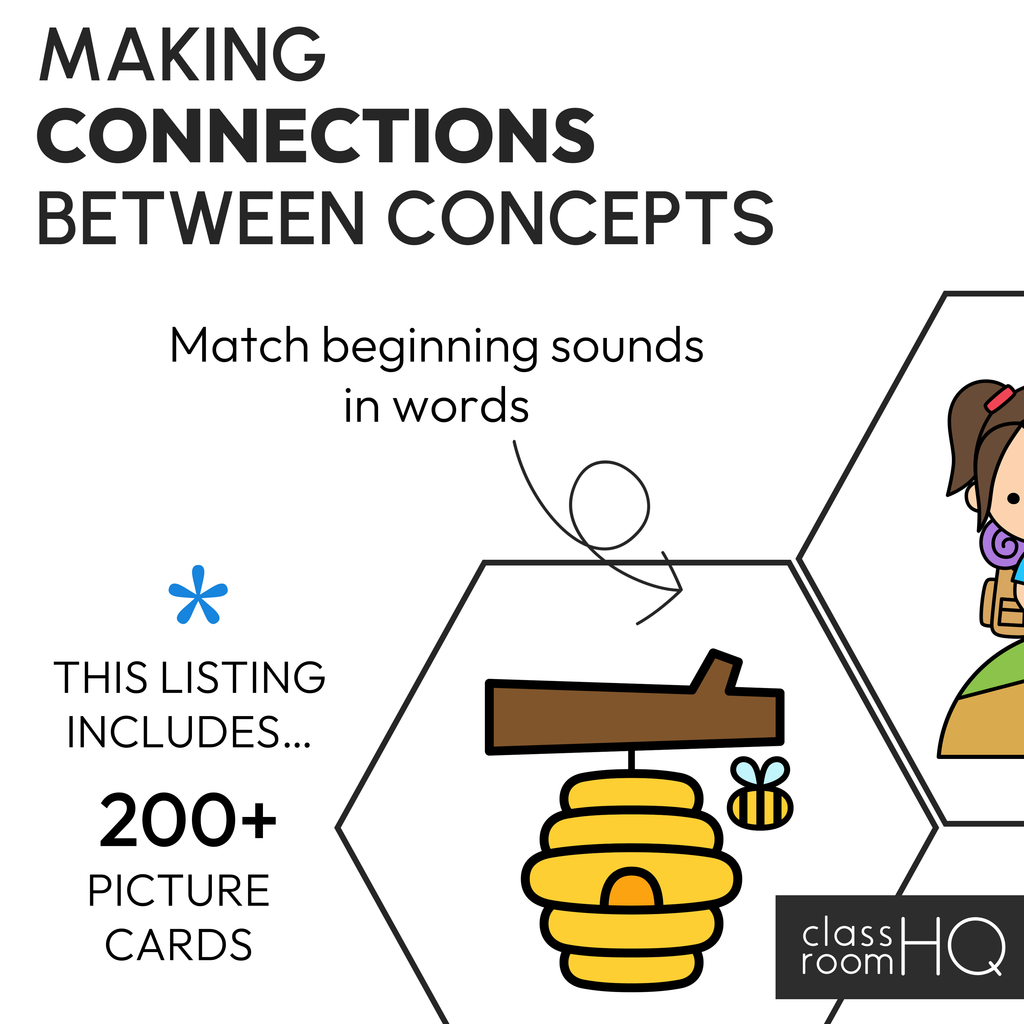 MAKING
CONNECTIONS
BETWEEN CONCEPTS

Match beginning sounds in words

*

THIS LISTING INCLUDES...

200+

PICTURE CARDS

class room HQ